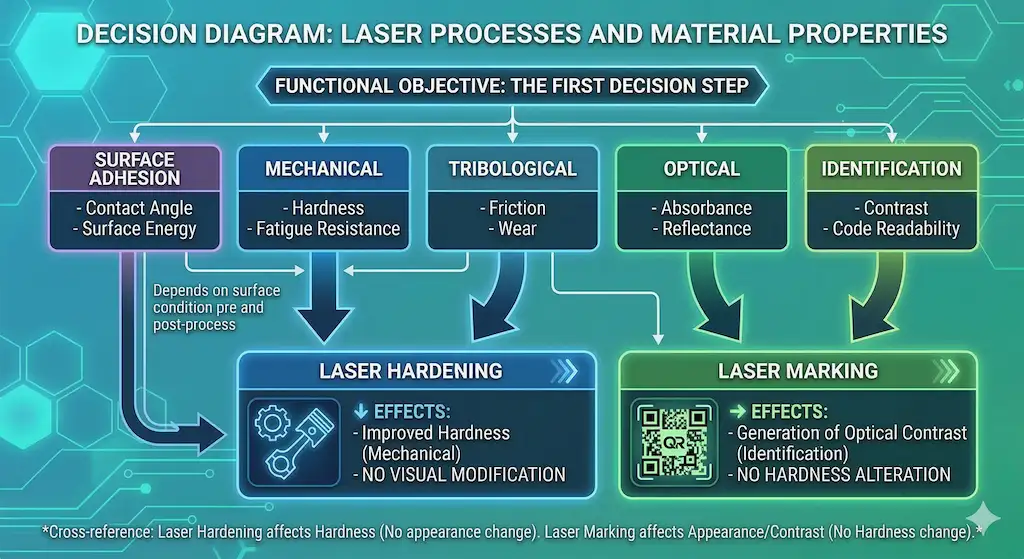 DECISION DIAGRAM: LASER PROCESSES AND MATERIAL PROPERTIES

FUNCTIONAL OBJECTIVE: THE FIRST DECISION STEP

SURFACE ADHESION
- Contact Angle
- Surface Energy

MECHANICAL
- Hardness
- Fatigue Resistance

TRIBOLOGICAL
- Friction
- Wear

OPTICAL
- Absorbance
- Reflectance

IDENTIFICATION
- Contrast
- Code Readability

Depends on surface condition pre and post-process

LASER HARDENING

EFFECTS:
- Improved Hardness (Mechanical)
- NO VISUAL MODIFICATION

LASER MARKING

QR

EFFECTS:
- Generation of Optical Contrast (Identification)
- NO HARDNESS ALTERATION

*Cross-reference: Laser Hardening affects Hardness (No appearance change). Laser Marking affects Appearance/Contrast (No Hardness change).*